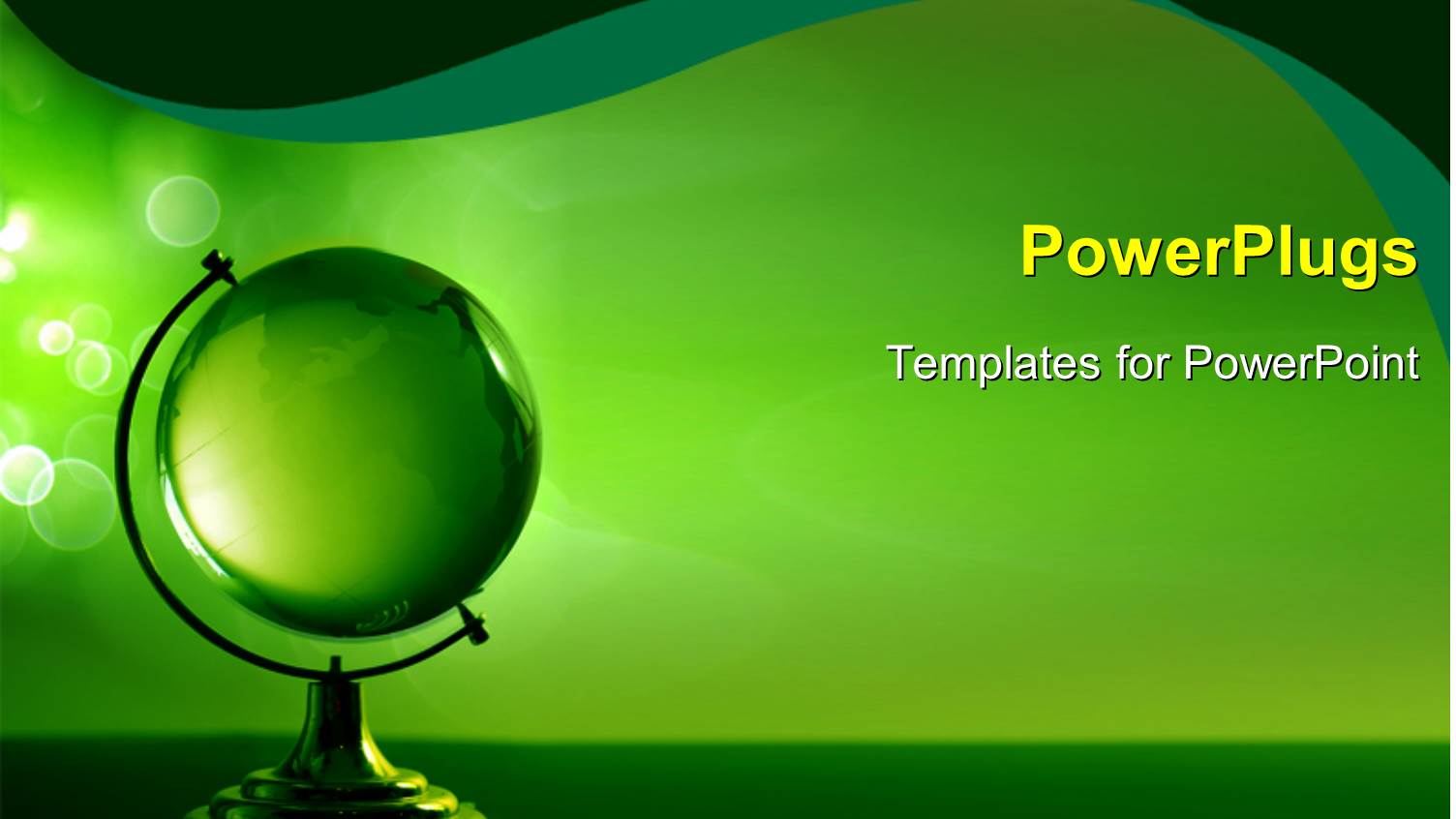 PowerPlugs

Templates for PowerPoint